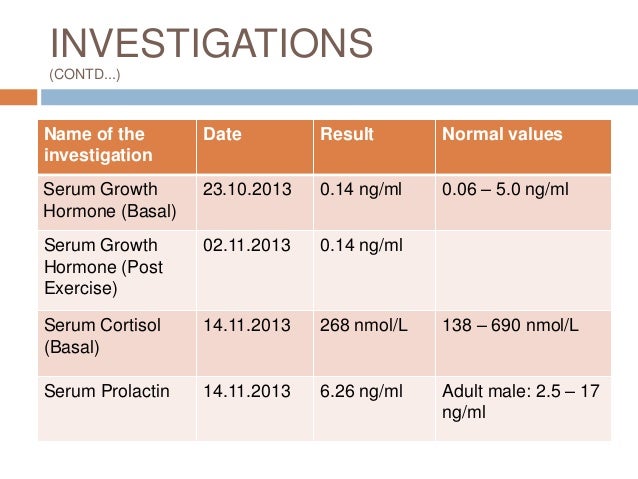 INVESTIGATIONS
(CONTD...)

| Name of the investigation | Date | Result | Normal values |
|---|---|---|---|
| Serum Growth Hormone (Basal) | 23.10.2013 | 0.14 ng/ml | 0.06 – 5.0 ng/ml |
| Serum Growth Hormone (Post Exercise) | 02.11.2013 | 0.14 ng/ml | |
| Serum Cortisol (Basal) | 14.11.2013 | 268 nmol/L | 138 – 690 nmol/L |
| Serum Prolactin | 14.11.2013 | 6.26 ng/ml | Adult male: 2.5 – 17 ng/ml |